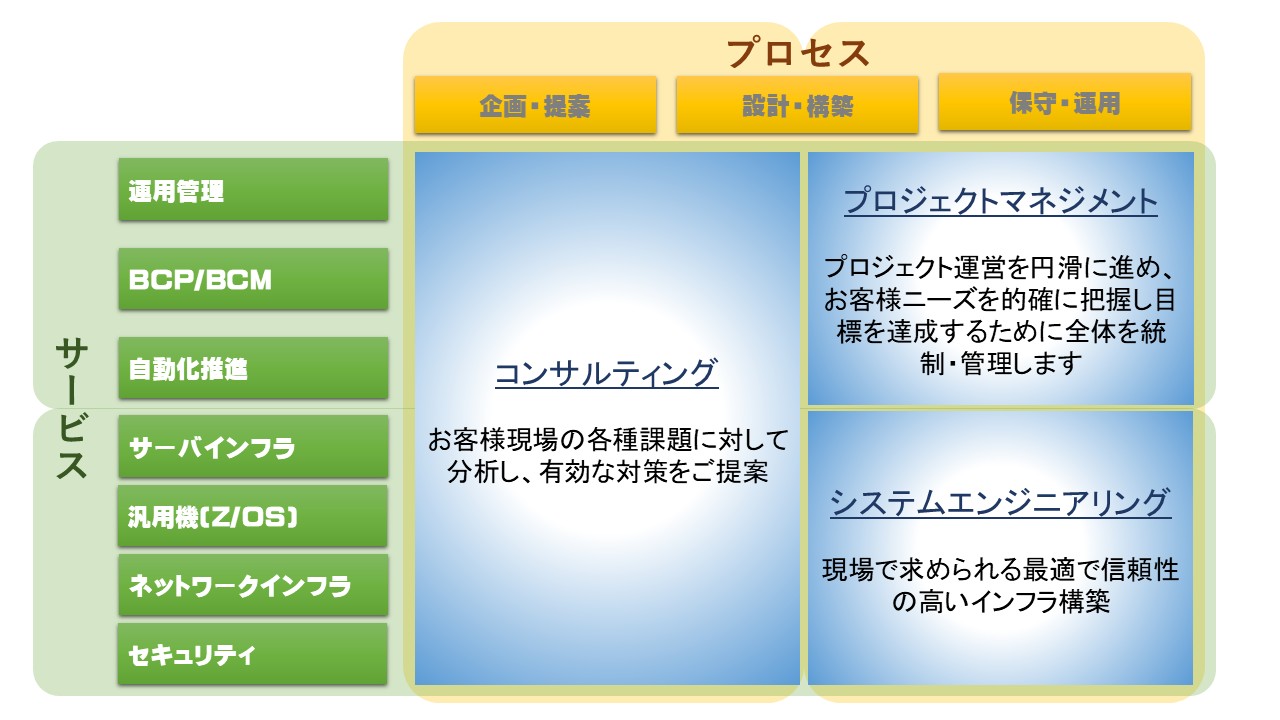 プロセス

企画・提案

設計・構築

保守・運用

サービス

運用管理

BCP/BCM

自動化推進

サーバインフラ

汎用機(Z/OS)

ネットワークインフラ

セキュリティ

コンサルティング

お客様現場の各種課題に対して分析し、有効な対策をご提案

プロジェクトマネジメント

プロジェクト運営を円滑に進め、お客様ニーズを的確に把握し目標を達成するために全体を統制・管理します

システムエンジニアリング

現場で求められる最適で信頼性の高いインフラ構築